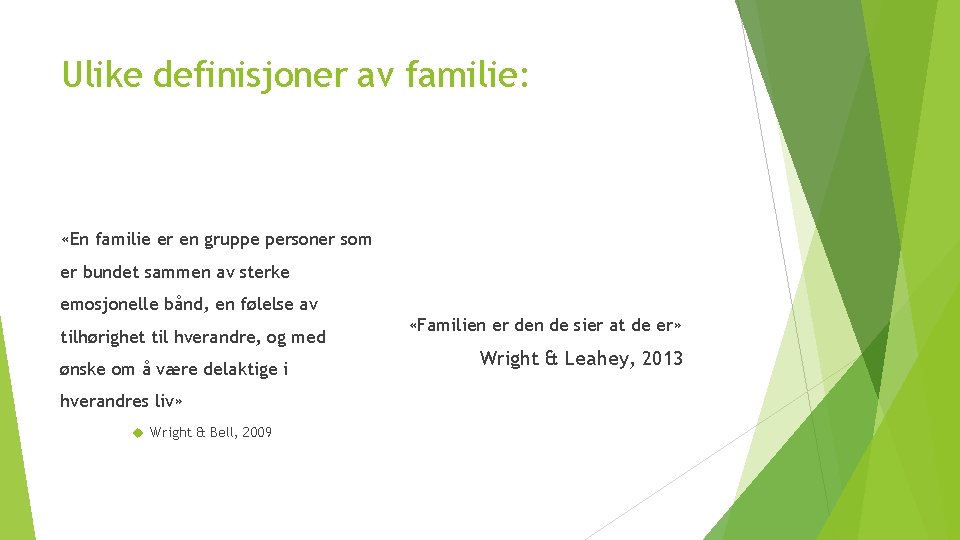 Ulike definisjoner av familie:

«En familie er en gruppe personer som er bundet sammen av sterke emosjonelle bånd, en følelse av tilhørighet til hverandre, og med ønske om å være delaktige i hverandres liv»

Wright & Bell, 2009

«Familien er den de sier at de er»

Wright & Leahey, 2013